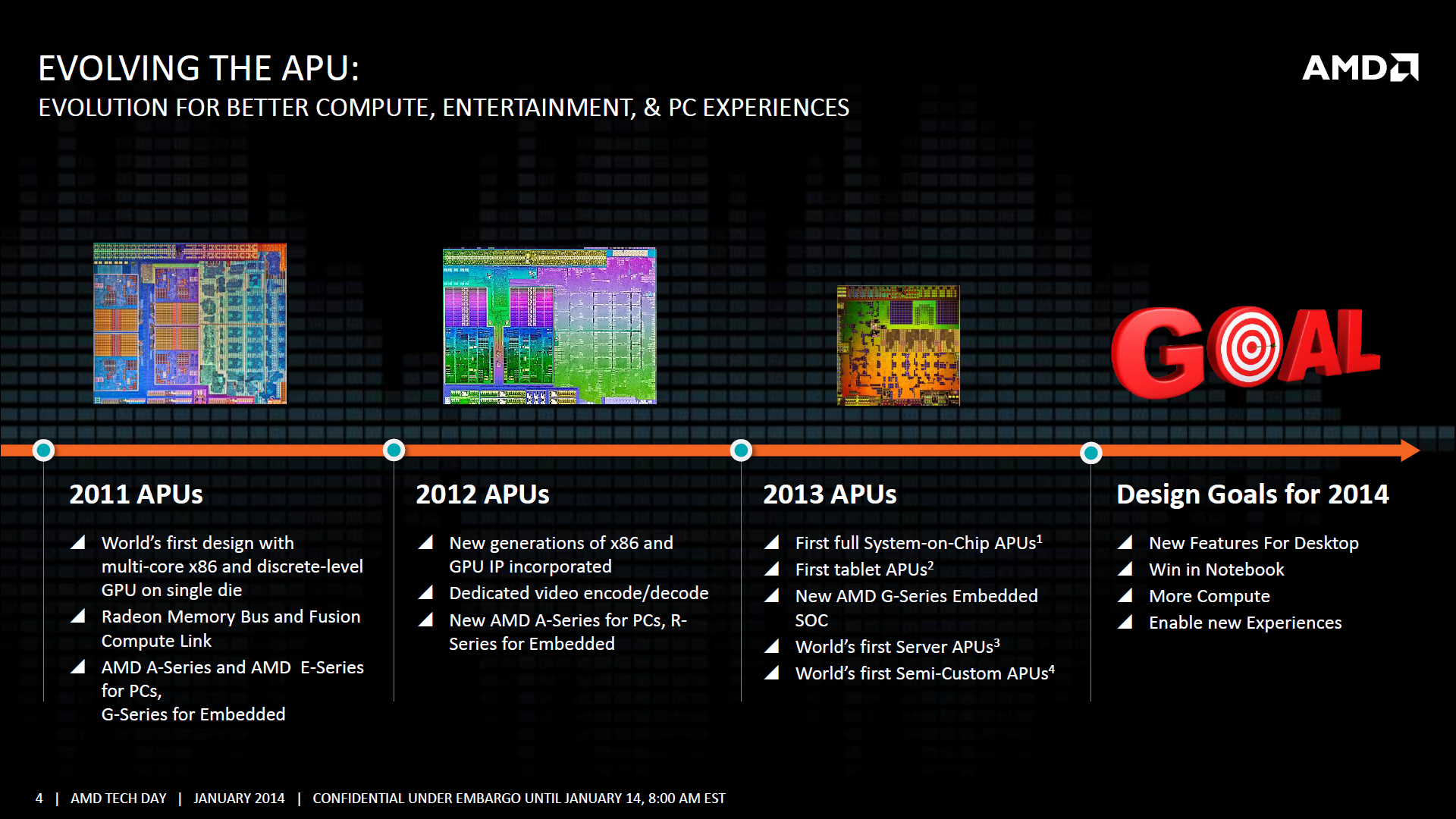 EVOLVING THE APU:
EVOLUTION FOR BETTER COMPUTE, ENTERTAINMENT, & PC EXPERIENCES

AMD

GOAL

2011 APUs

World's first design with multi-core x86 and discrete-level GPU on single die

Radeon Memory Bus and Fusion Compute Link

AMD A-Series and AMD E-Series for PCs,
G-Series for Embedded

2012 APUs

New generations of x86 and GPU IP incorporated

Dedicated video encode/decode

New AMD A-Series for PCs, R-Series for Embedded

2013 APUs

First full System-on-Chip APUs$^1$

First tablet APUs$^2$

New AMD G-Series Embedded SOC

World's first Server APUs$^3$

World's first Semi-Custom APUs$^4$

Design Goals for 2014

New Features For Desktop

Win in Notebook

More Compute

Enable new Experiences

4 | AMD TECH DAY | JANUARY 2014 | CONFIDENTIAL UNDER EMBARGO UNTIL JANUARY 14, 8:00 AM EST